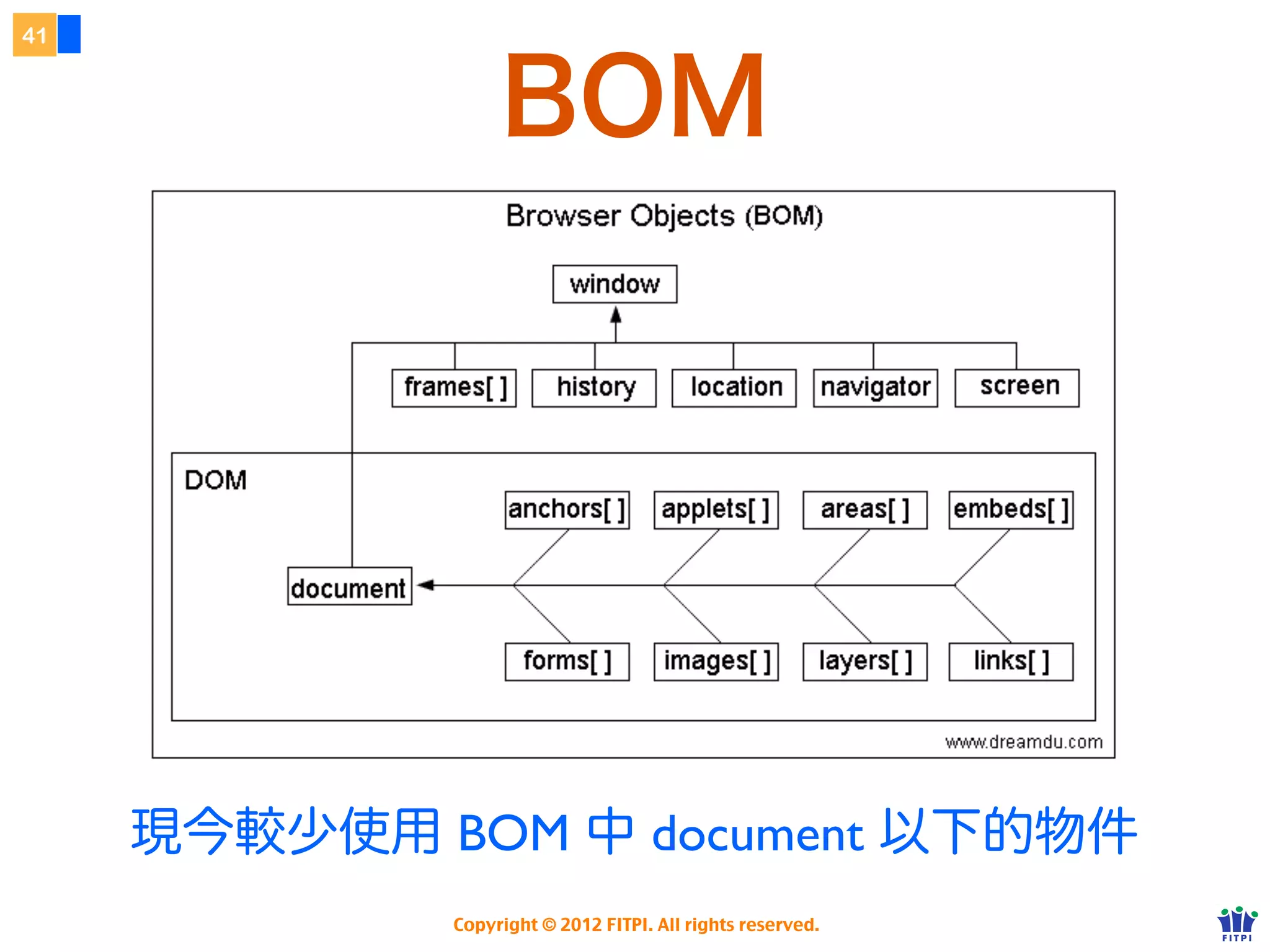 41

BOM

Browser Objects (BOM)

window

frames[ ]
history
location
navigator
screen

DOM

anchors[ ]
applets[ ]
areas[ ]
embeds[ ]

document

forms[ ]
images[ ]
layers[ ]
links[ ]

www.dreamdu.com

現今較少使用 BOM 中 document 以下的物件

Copyright © 2012 FITPI. All rights reserved.

FITPI